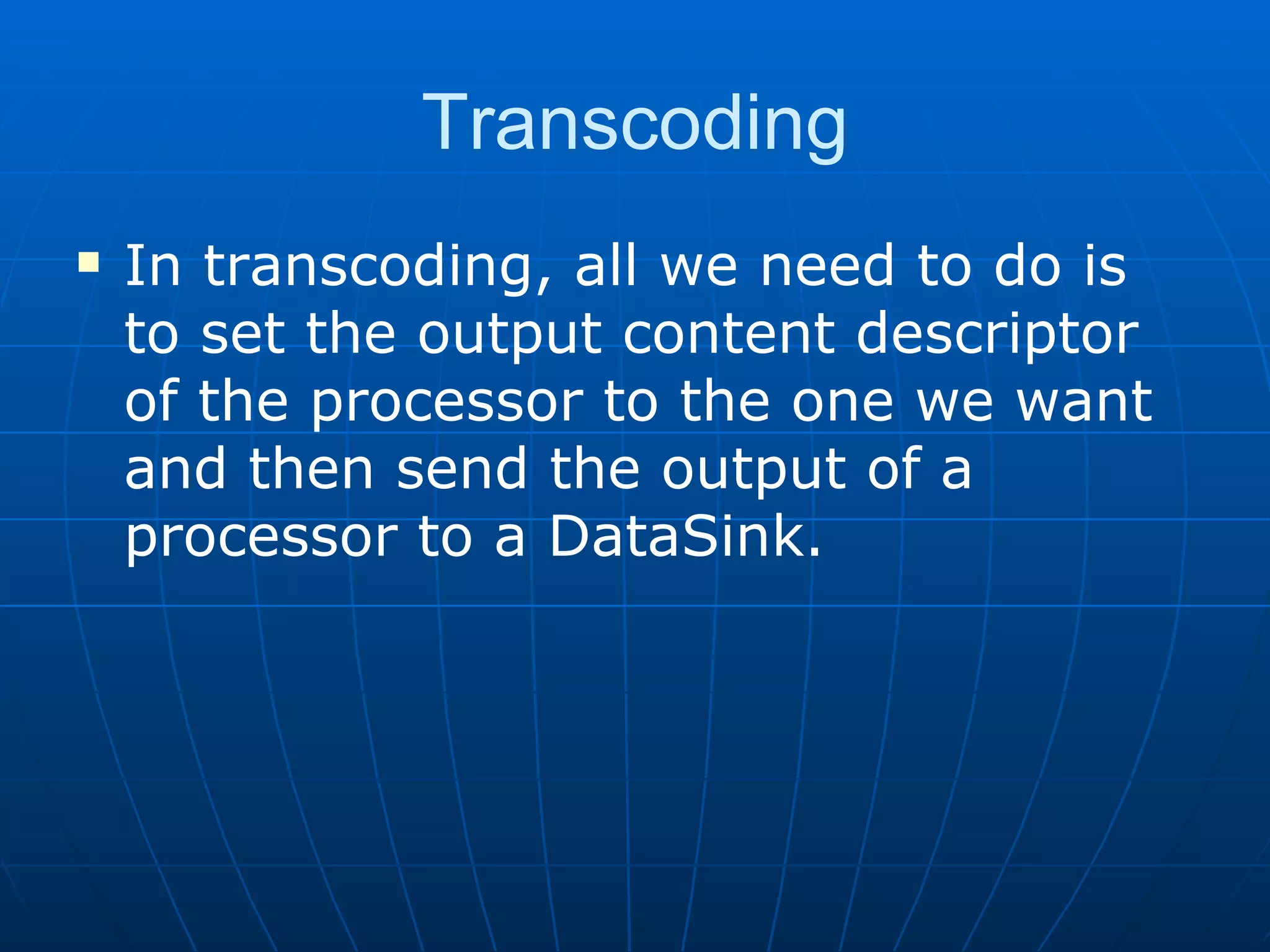 Transcoding

▪ In transcoding, all we need to do is to set the output content descriptor of the processor to the one we want and then send the output of a processor to a DataSink.